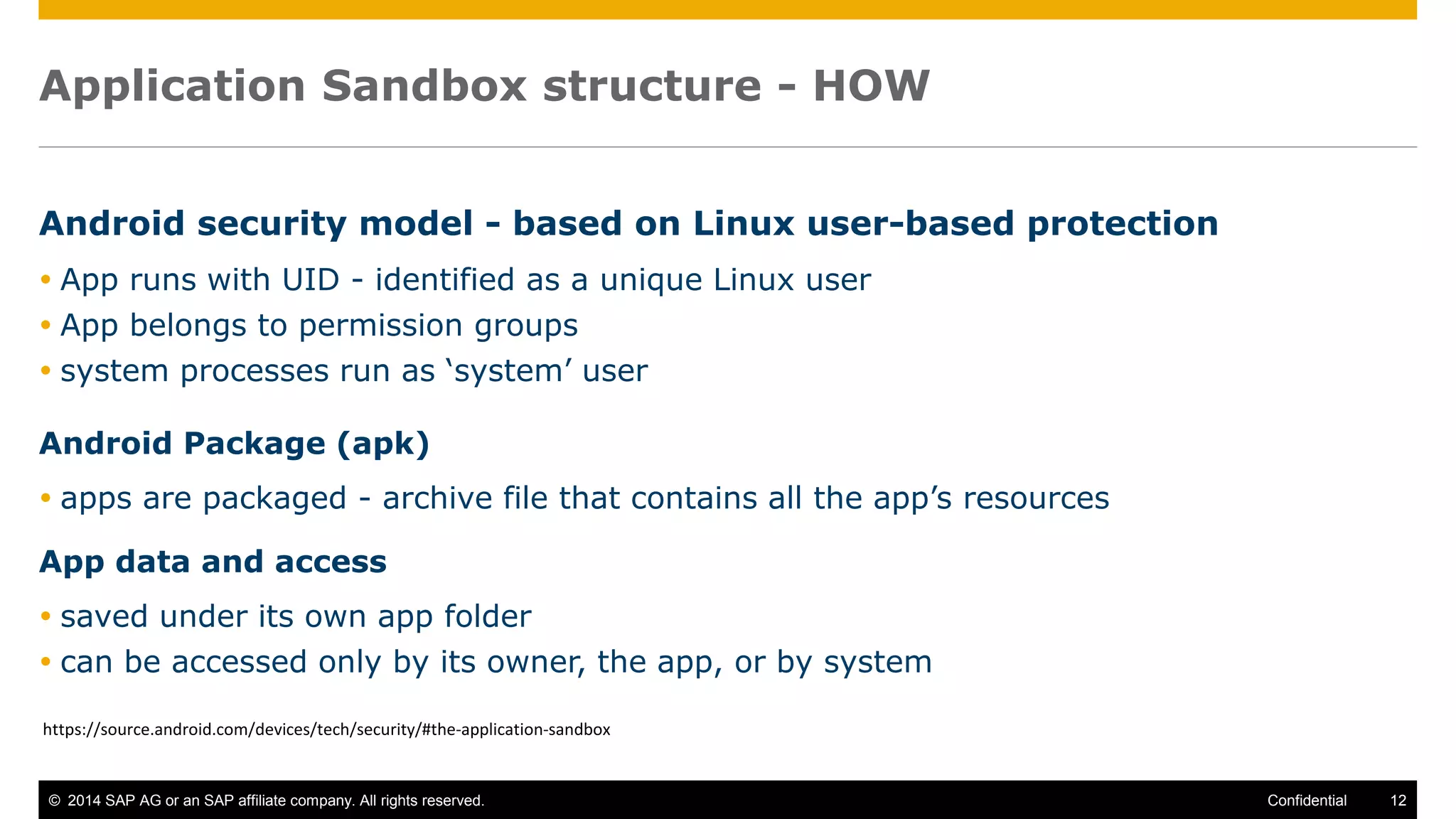 Application Sandbox structure - HOW

Android security model - based on Linux user-based protection

• App runs with UID - identified as a unique Linux user
• App belongs to permission groups
• system processes run as ‘system’ user

Android Package (apk)

• apps are packaged - archive file that contains all the app’s resources

App data and access

• saved under its own app folder
• can be accessed only by its owner, the app, or by system

https://source.android.com/devices/tech/security/#the-application-sandbox

© 2014 SAP AG or an SAP affiliate company. All rights reserved.

Confidential 12